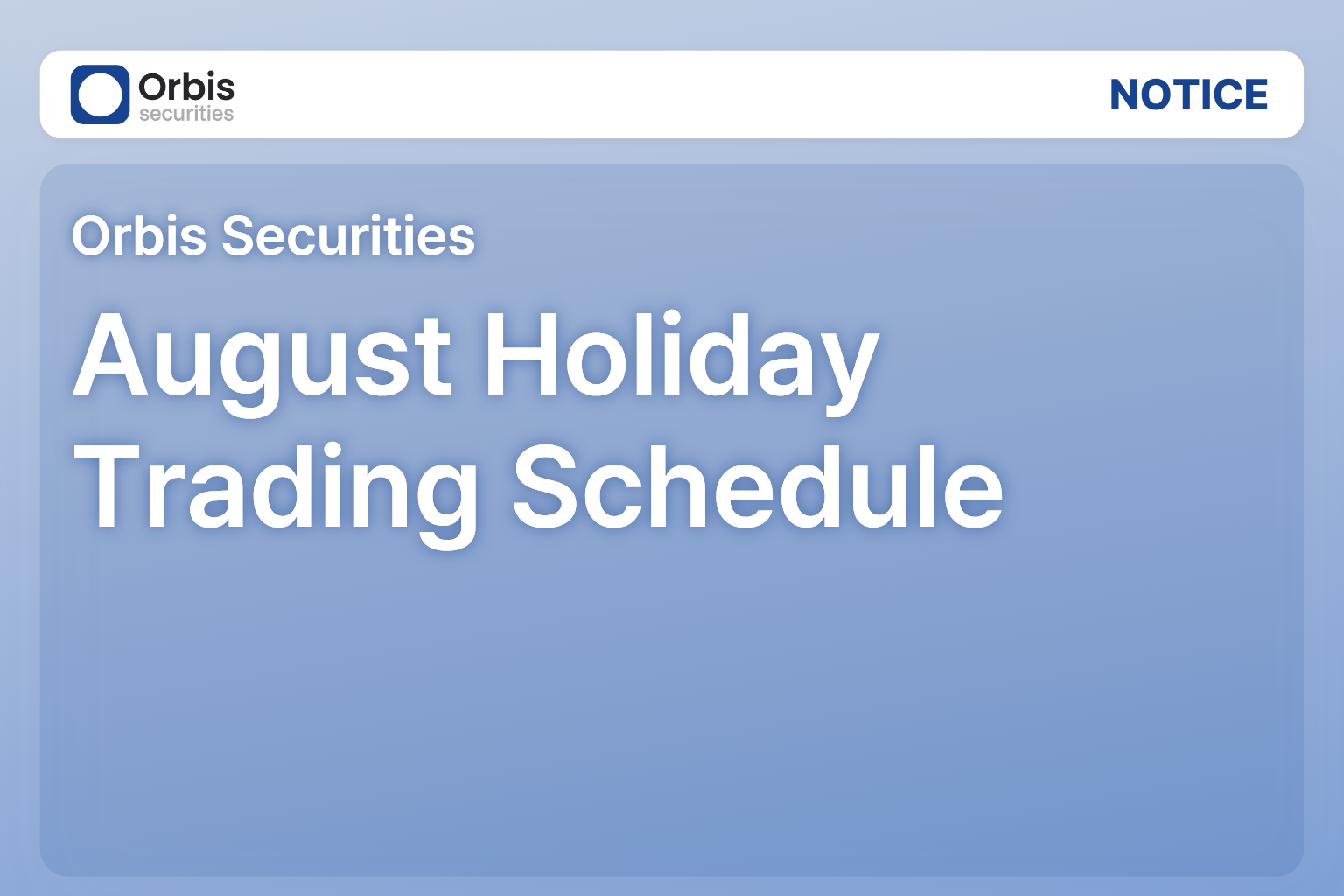 Orbis
securities

NOTICE

Orbis Securities

August Holiday Trading Schedule